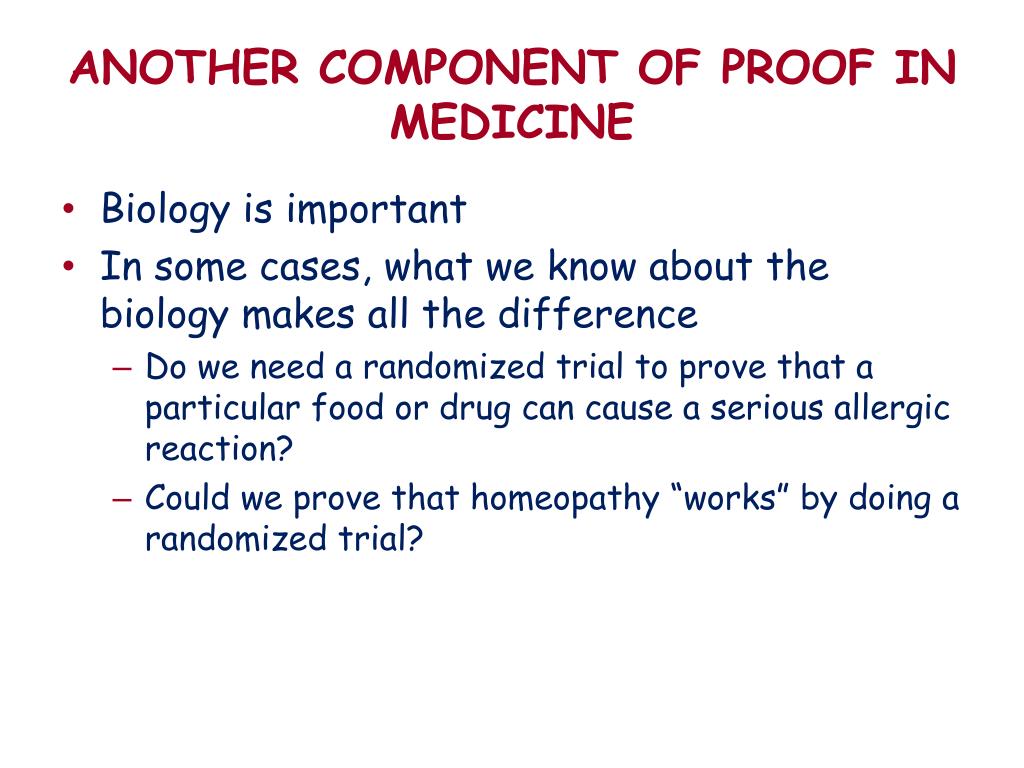 ANOTHER COMPONENT OF PROOF IN MEDICINE

• Biology is important
• In some cases, what we know about the biology makes all the difference
– Do we need a randomized trial to prove that a particular food or drug can cause a serious allergic reaction?
– Could we prove that homeopathy “works” by doing a randomized trial?